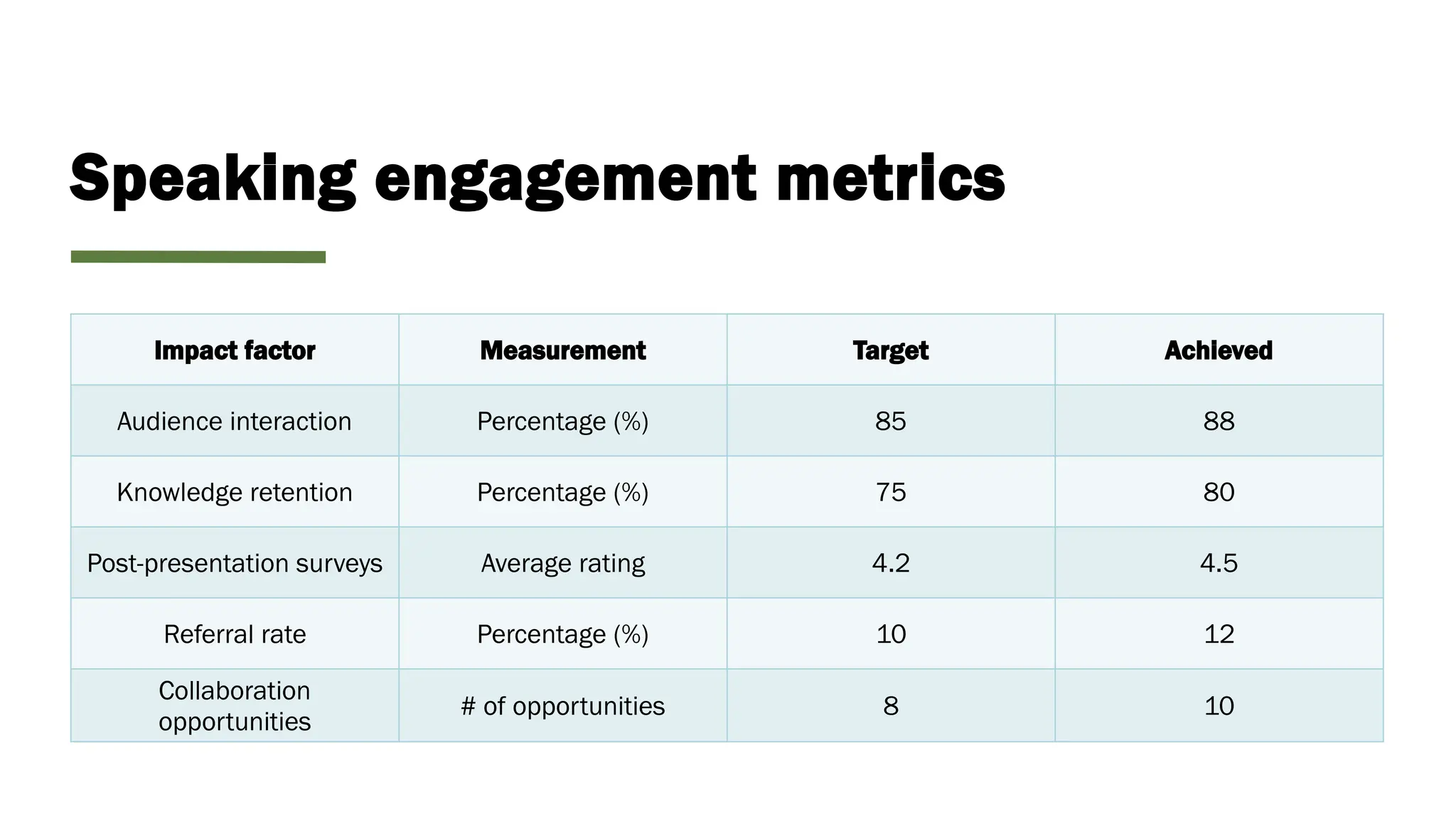 Speaking engagement metrics

| Impact factor | Measurement | Target | Achieved |
|---|---|---|---|
| Audience interaction | Percentage (%) | 85 | 88 |
| Knowledge retention | Percentage (%) | 75 | 80 |
| Post-presentation surveys | Average rating | 4.2 | 4.5 |
| Referral rate | Percentage (%) | 10 | 12 |
| Collaboration opportunities | # of opportunities | 8 | 10 |